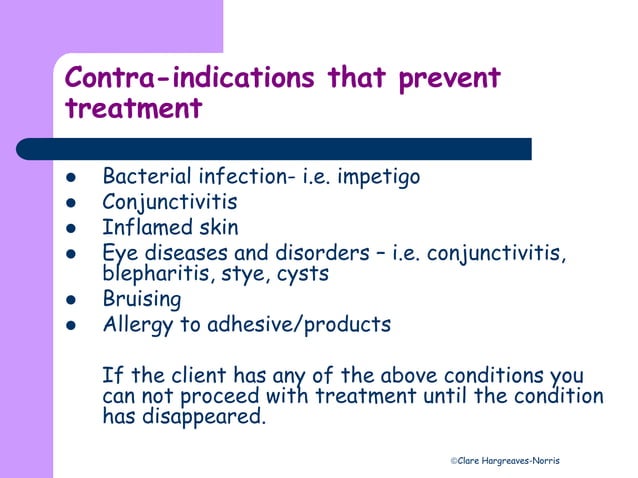 Contra-indications that prevent treatment

- Bacterial infection- i.e. impetigo
- Conjunctivitis
- Inflamed skin
- Eye diseases and disorders – i.e. conjunctivitis, blepharitis, stye, cysts
- Bruising
- Allergy to adhesive/products

If the client has any of the above conditions you can not proceed with treatment until the condition has disappeared.

©Clare Hargreaves-Norris